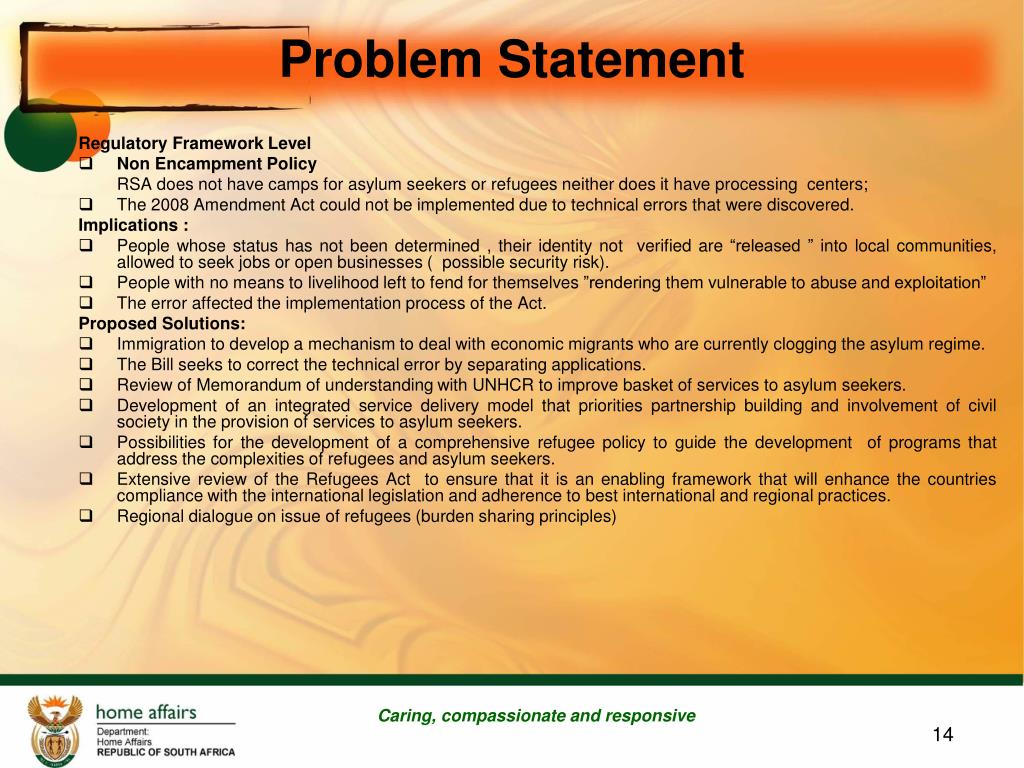 Problem Statement

Regulatory Framework Level
❑ Non Encampment Policy
RSA does not have camps for asylum seekers or refugees neither does it have processing centers;
❑ The 2008 Amendment Act could not be implemented due to technical errors that were discovered.
Implications :
❑ People whose status has not been determined , their identity not verified are “released ” into local communities, allowed to seek jobs or open businesses ( possible security risk).
❑ People with no means to livelihood left to fend for themselves ”rendering them vulnerable to abuse and exploitation”
❑ The error affected the implementation process of the Act.
Proposed Solutions:
❑ Immigration to develop a mechanism to deal with economic migrants who are currently clogging the asylum regime.
❑ The Bill seeks to correct the technical error by separating applications.
❑ Review of Memorandum of understanding with UNHCR to improve basket of services to asylum seekers.
❑ Development of an integrated service delivery model that priorities partnership building and involvement of civil society in the provision of services to asylum seekers.
❑ Possibilities for the development of a comprehensive refugee policy to guide the development of programs that address the complexities of refugees and asylum seekers.
❑ Extensive review of the Refugees Act to ensure that it is an enabling framework that will enhance the countries compliance with the international legislation and adherence to best international and regional practices.
❑ Regional dialogue on issue of refugees (burden sharing principles)

home affairs
Department:
Home Affairs
REPUBLIC OF SOUTH AFRICA

Caring, compassionate and responsive

14